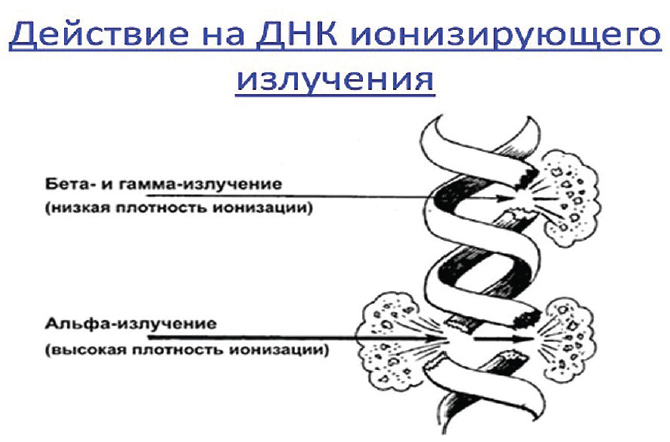 Действие на ДНК ионизирующего излучения

Бета- и гамма-излучение
(низкая плотность ионизации)

Альфа-излучение
(высокая плотность ионизации)